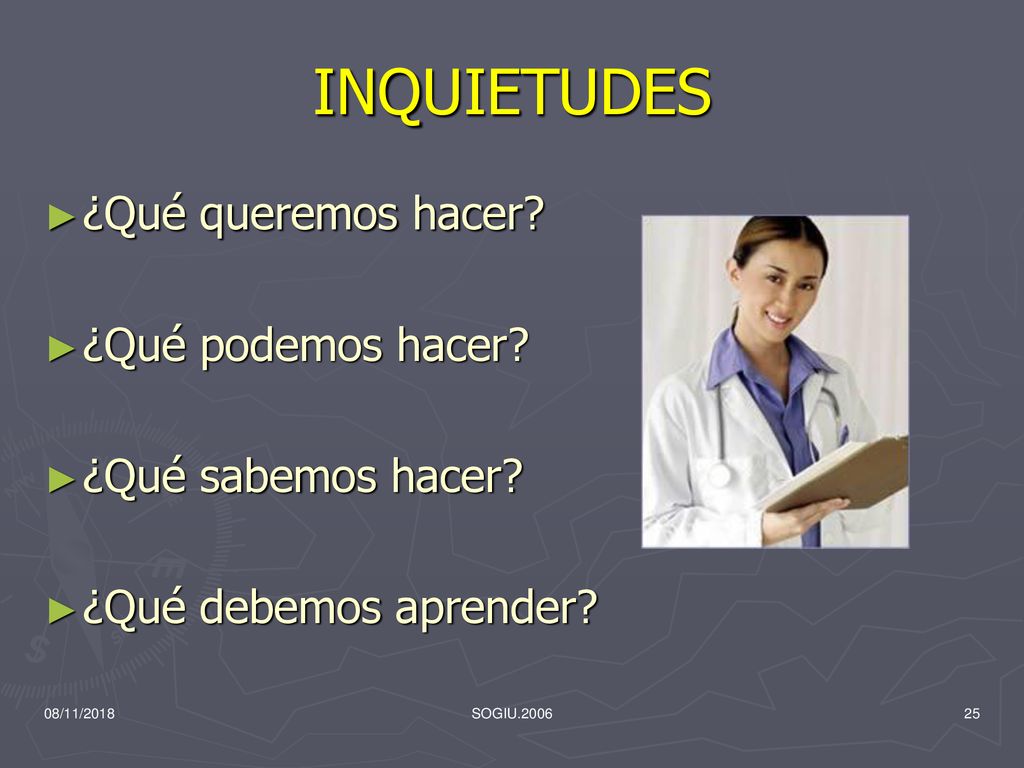 INQUIETUDES

►¿Qué queremos hacer?

►¿Qué podemos hacer?

►¿Qué sabemos hacer?

►¿Qué debemos aprender?

08/11/2018

SOGIU.2006

25